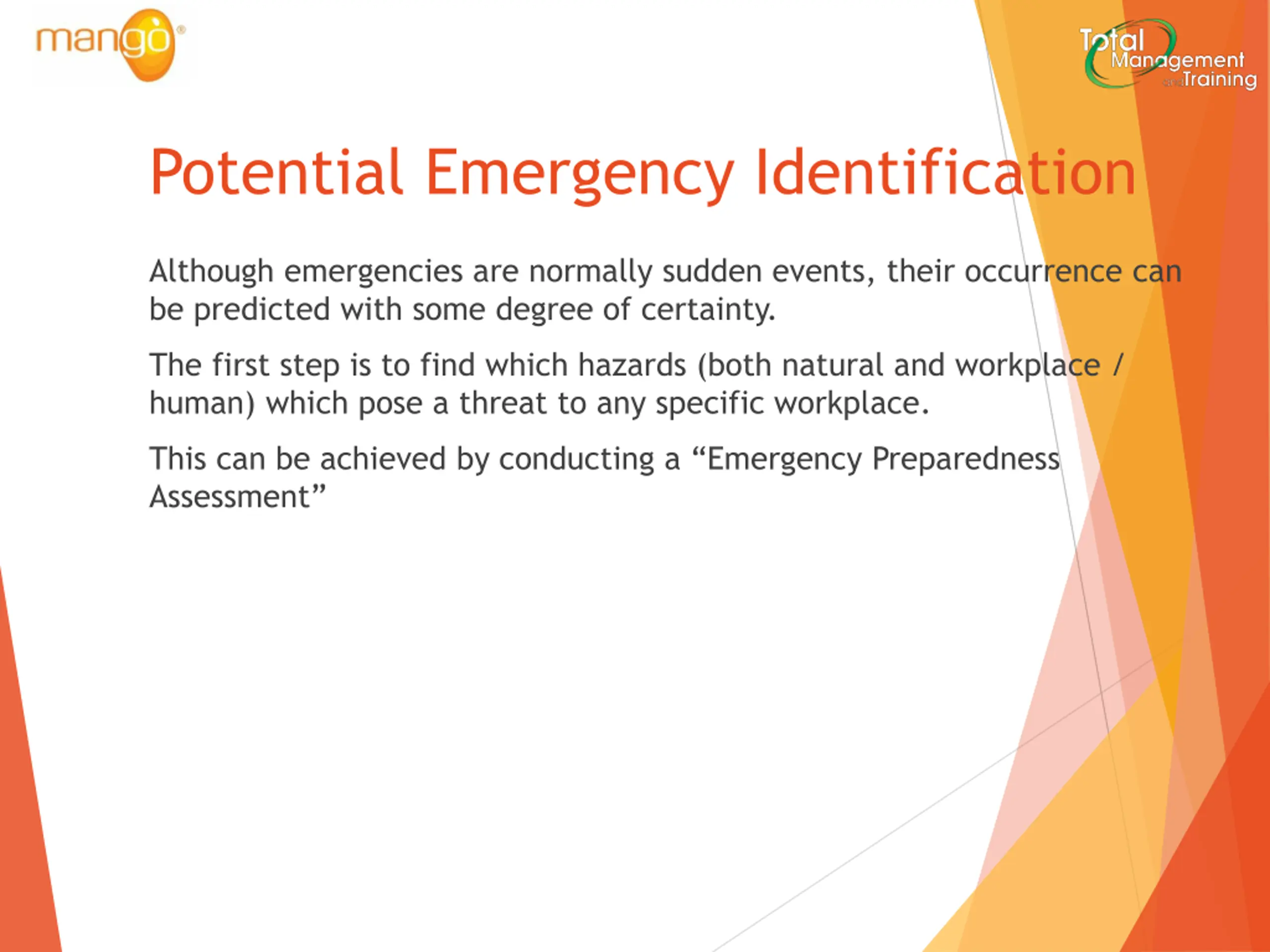 mango®

Total Management and Training

Potential Emergency Identification

Although emergencies are normally sudden events, their occurrence can be predicted with some degree of certainty.

The first step is to find which hazards (both natural and workplace / human) which pose a threat to any specific workplace.

This can be achieved by conducting a “Emergency Preparedness Assessment”